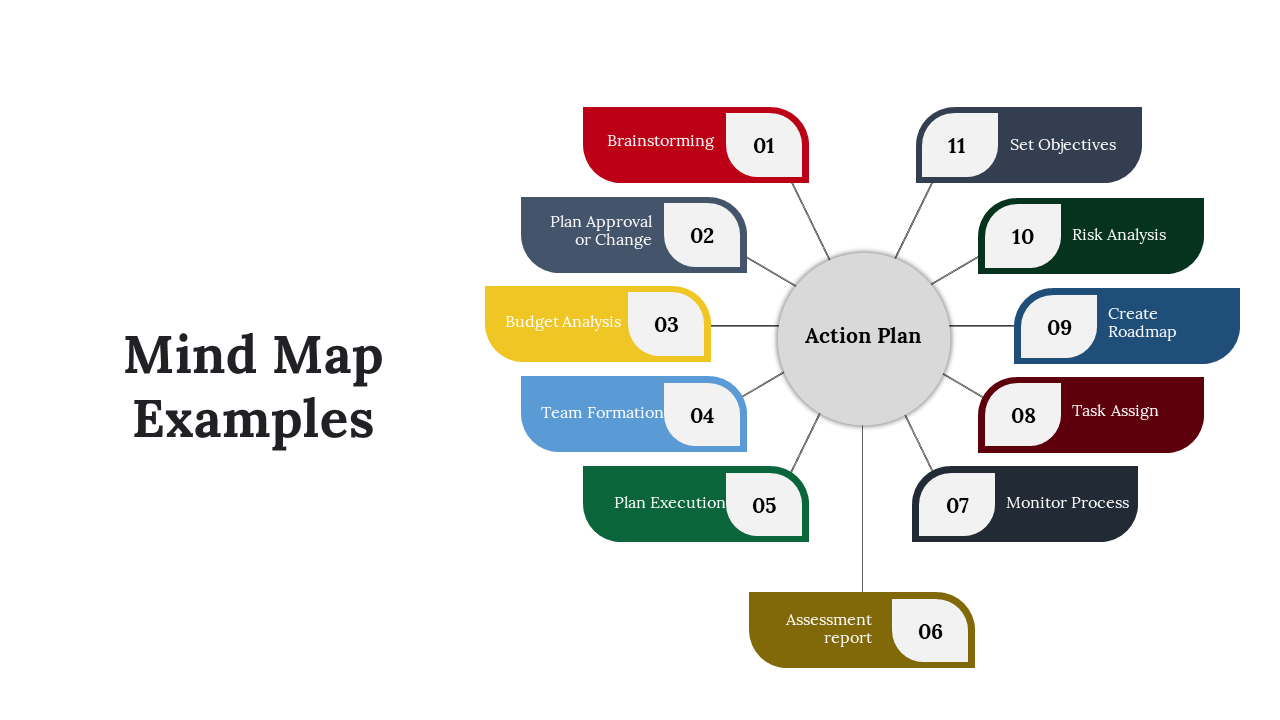 Mind Map Examples

Action Plan

Brainstorming 01

Plan Approval or Change 02

Budget Analysis 03

Team Formation 04

Plan Execution 05

Assessment report 06

07 Monitor Process

08 Task Assign

09 Create Roadmap

10 Risk Analysis

11 Set Objectives